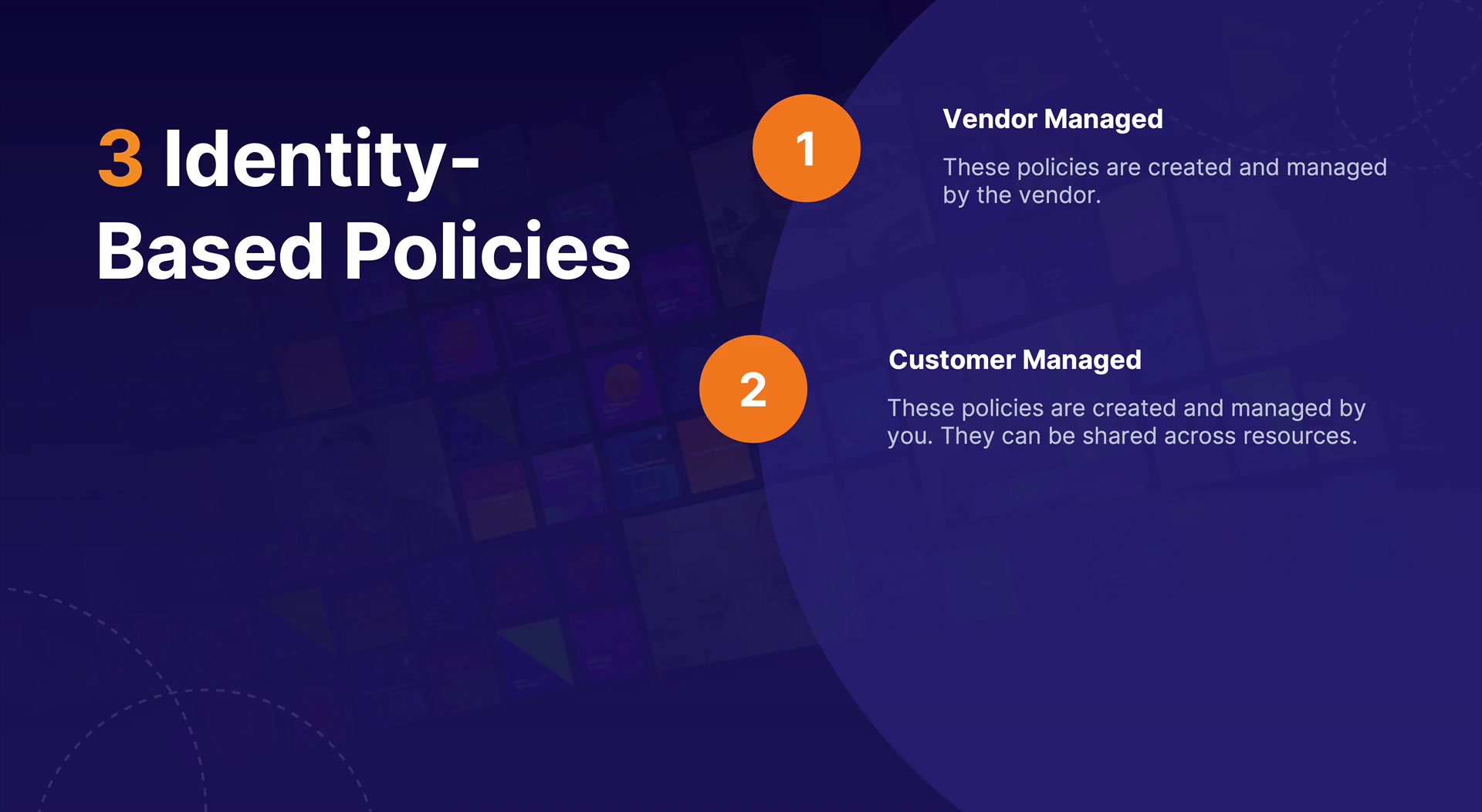 3 Identity-Based Policies

1

Vendor Managed

These policies are created and managed by the vendor.

2

Customer Managed

These policies are created and managed by you. They can be shared across resources.